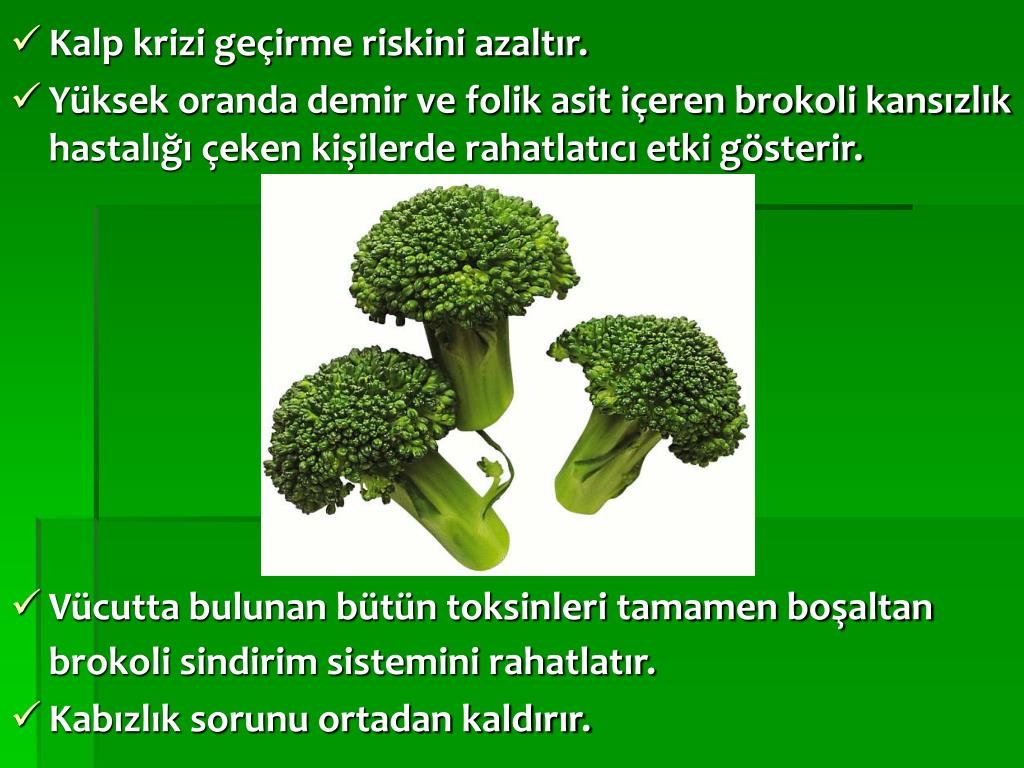 ✓ Kalp krizi geçirme riskini azaltır.

✓ Yüksek oranda demir ve folik asit içeren brokoli kansızlık hastalığı çeken kişilerde rahatlatıcı etki gösterir.

✓ Vücutta bulunan bütün toksinleri tamamen boşaltan brokoli sindirim sistemini rahatlatır.

✓ Kabızlık sorunu ortadan kaldırır.